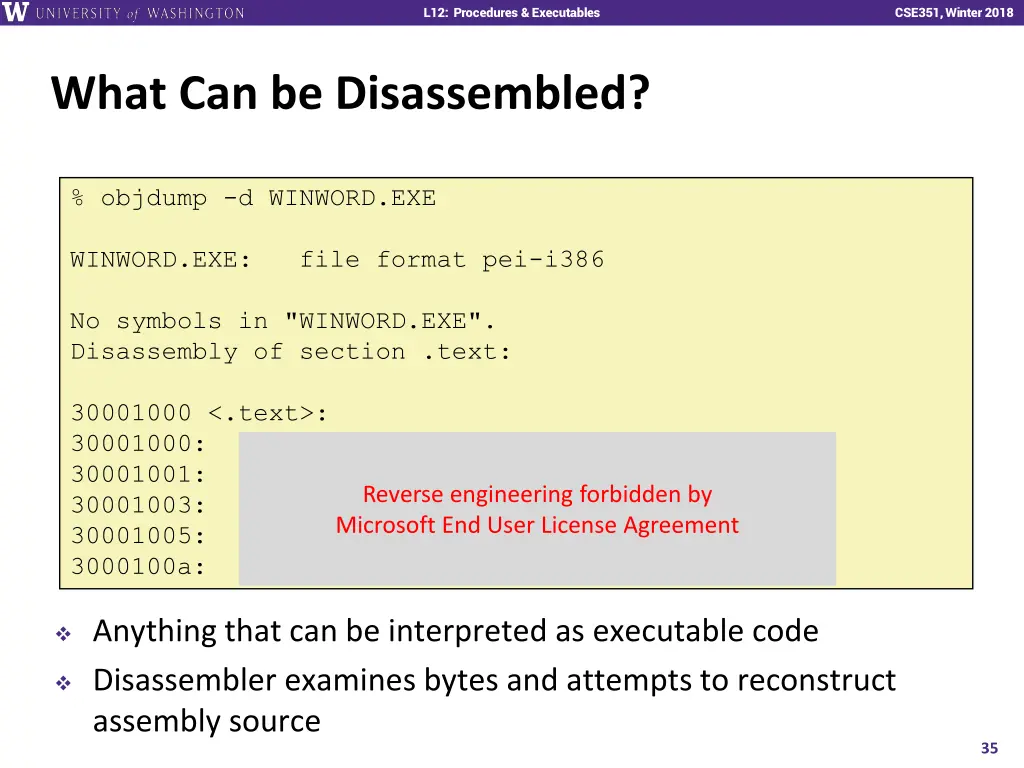 W UNIVERSITY of WASHINGTON L12: Procedures & Executables CSE351, Winter 2018

What Can be Disassembled?

% objdump -d WINWORD.EXE

WINWORD.EXE: file format pei-i386

No symbols in "WINWORD.EXE".
Disassembly of section .text:

30001000 <.text>:
30001000:
30001001:
30001003:
30001005:
3000100a:

Reverse engineering forbidden by Microsoft End User License Agreement

❖ Anything that can be interpreted as executable code
❖ Disassembler examines bytes and attempts to reconstruct assembly source

35